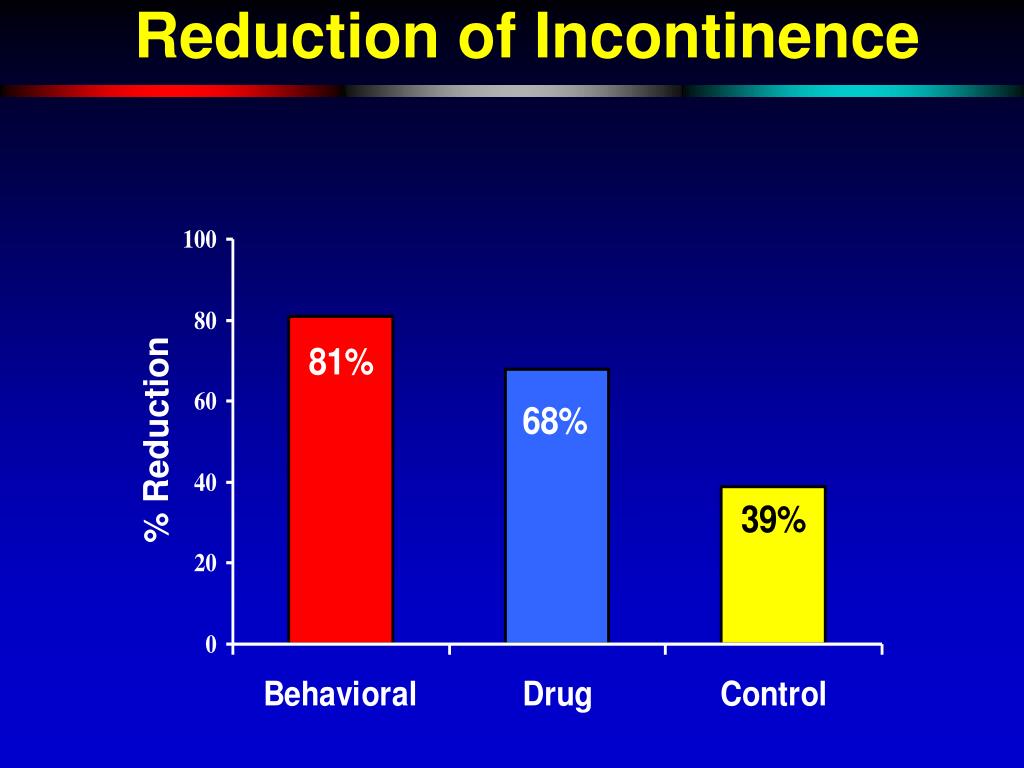 Reduction of Incontinence

% Reduction

100
80
60
40
20
0

81%
68%
39%

Behavioral
Drug
Control